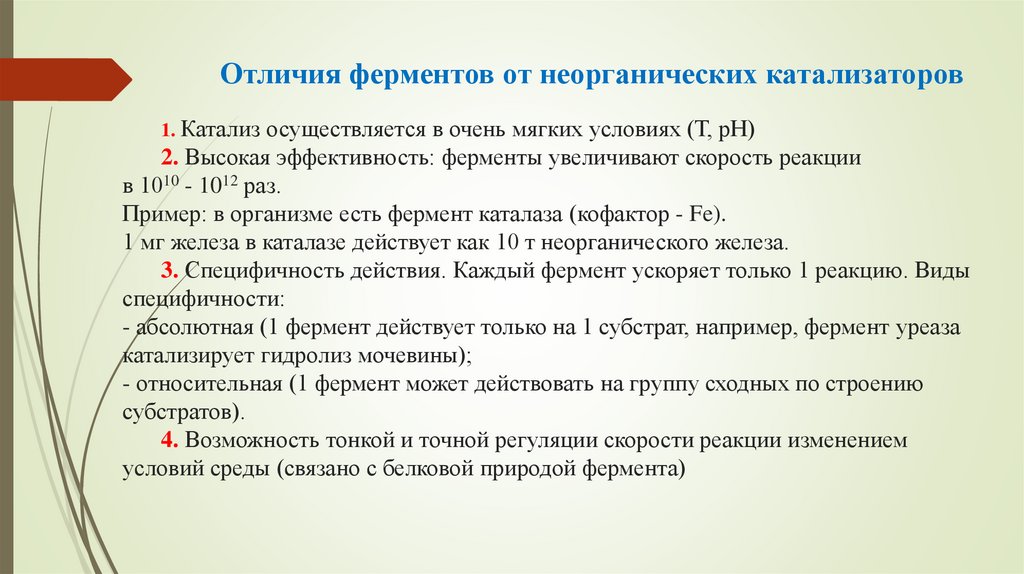 Отличия ферментов от неорганических катализаторов

1. Катализ осуществляется в очень мягких условиях (T, pH)

2. Высокая эффективность: ферменты увеличивают скорость реакции в $10^{10}$ - $10^{12}$ раз.
Пример: в организме есть фермент каталаза (кофактор - Fe).
1 мг железа в каталазе действует как 10 т неорганического железа.

3. Специфичность действия. Каждый фермент ускоряет только 1 реакцию. Виды специфичности:
- абсолютная (1 фермент действует только на 1 субстрат, например, фермент уреаза катализирует гидролиз мочевины);
- относительная (1 фермент может действовать на группу сходных по строению субстратов).

4. Возможность тонкой и точной регуляции скорости реакции изменением условий среды (связано с белковой природой фермента)